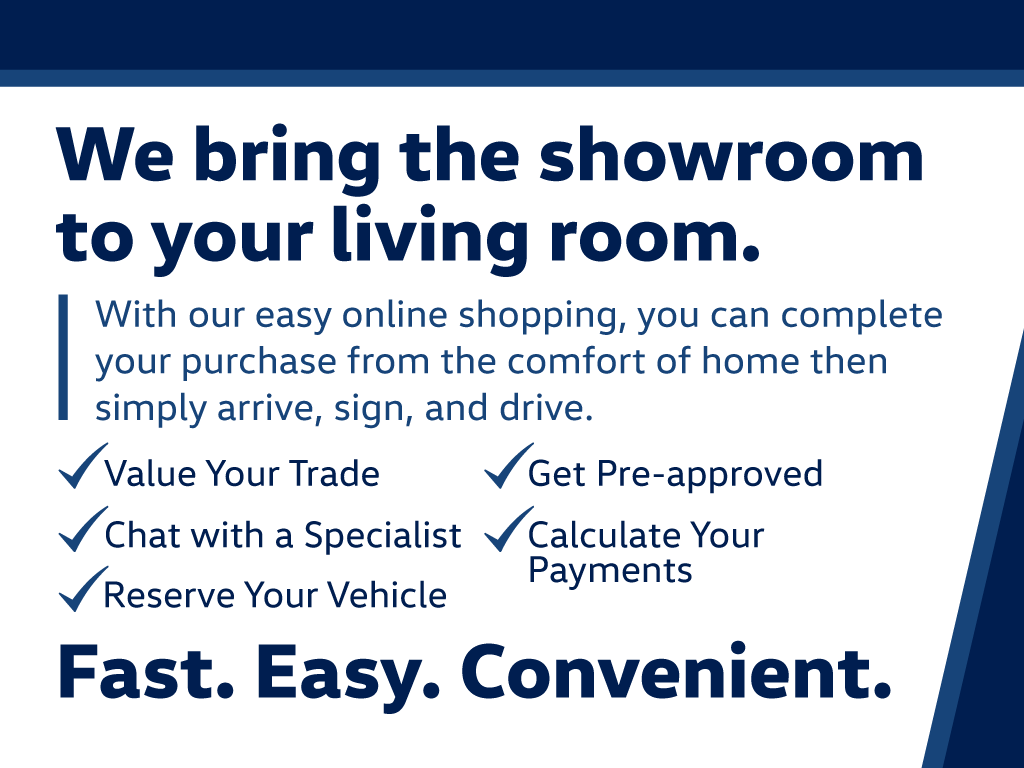 We bring the showroom to your living room.

With our easy online shopping, you can complete your purchase from the comfort of home then simply arrive, sign, and drive.

✓Value Your Trade
✓Chat with a Specialist
✓Reserve Your Vehicle

✓Get Pre-approved
✓Calculate Your Payments

Fast. Easy. Convenient.